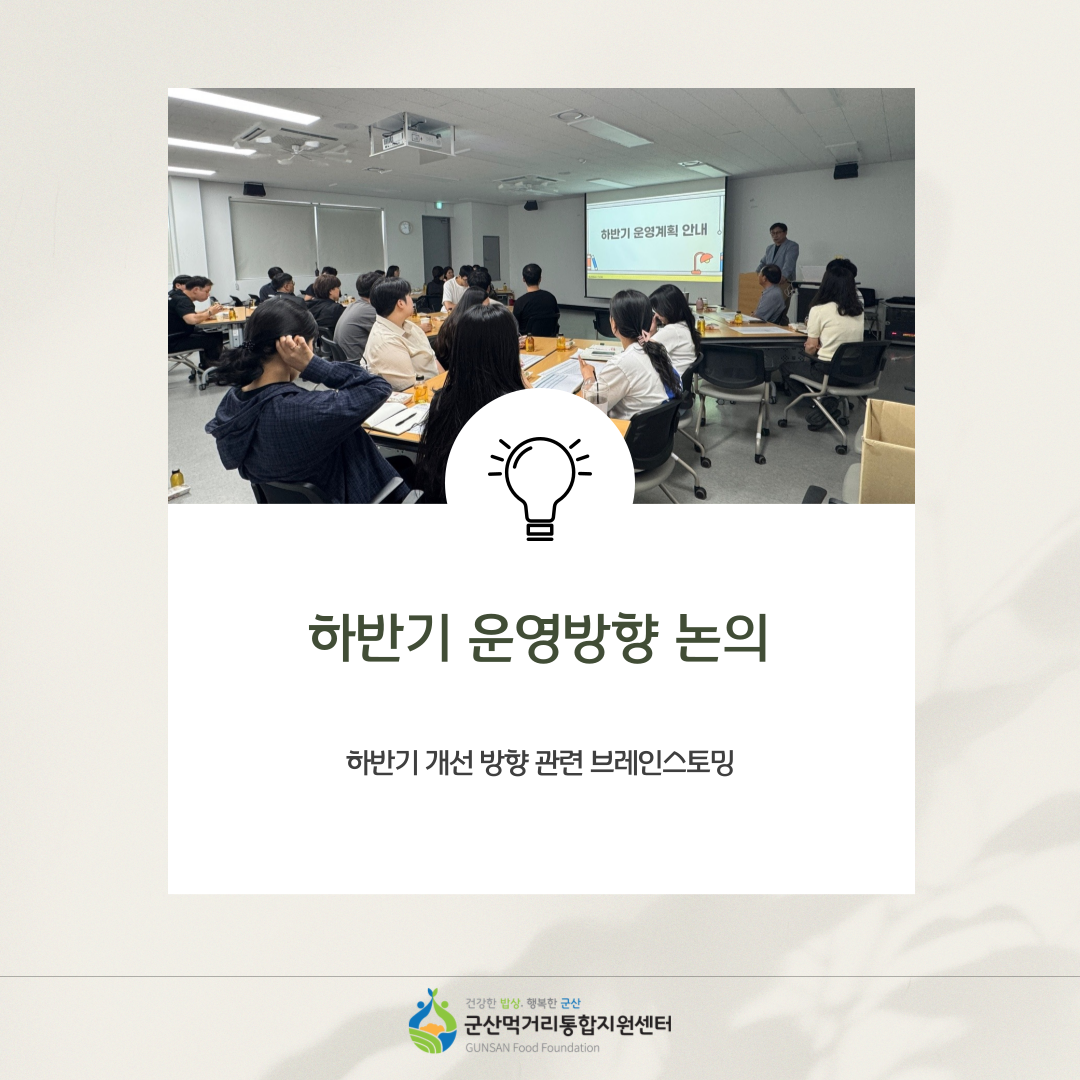 하반기 운영계획 안내

하반기 운영방향 논의

하반기 개선 방향 관련 브레인스토밍

건강한 밥상, 행복한 군산
군산먹거리통합지원센터
GUNSAN Food Foundation